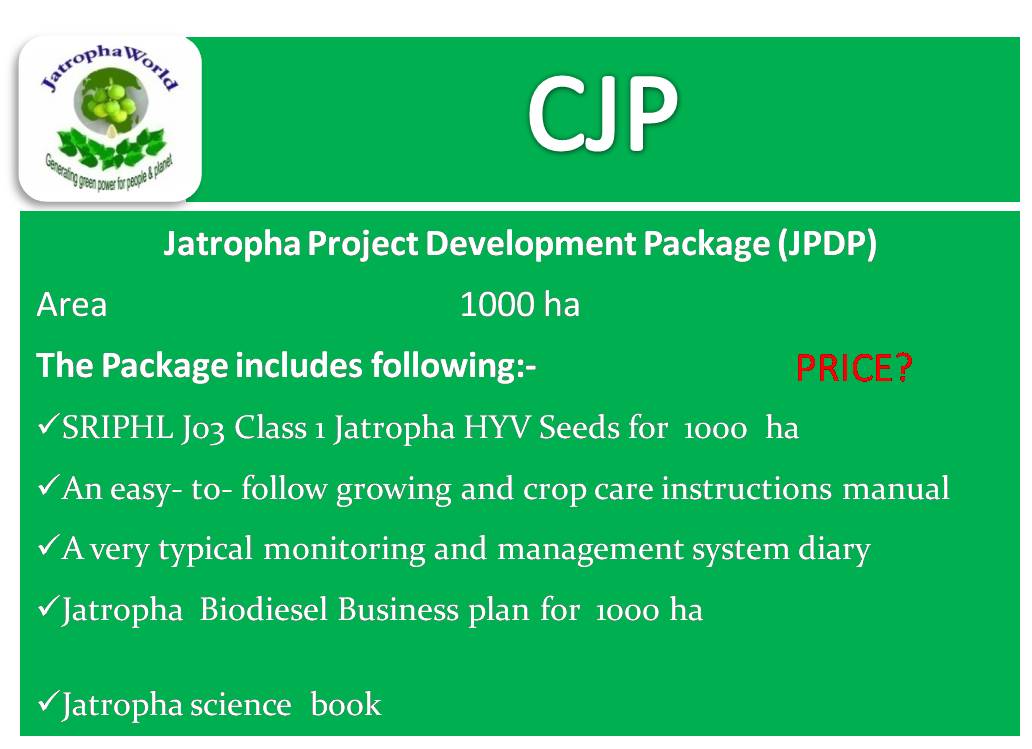 JatrophaWorld

Generating green power for people & planet

CJP

Jatropha Project Development Package (JPDP)

Area 1000 ha

The Package includes following:-

PRICE?

✓SRIPHL J03 Class 1 Jatropha HYV Seeds for 1000 ha

✓An easy- to- follow growing and crop care instructions manual

✓A very typical monitoring and management system diary

✓Jatropha Biodiesel Business plan for 1000 ha

✓Jatropha science book